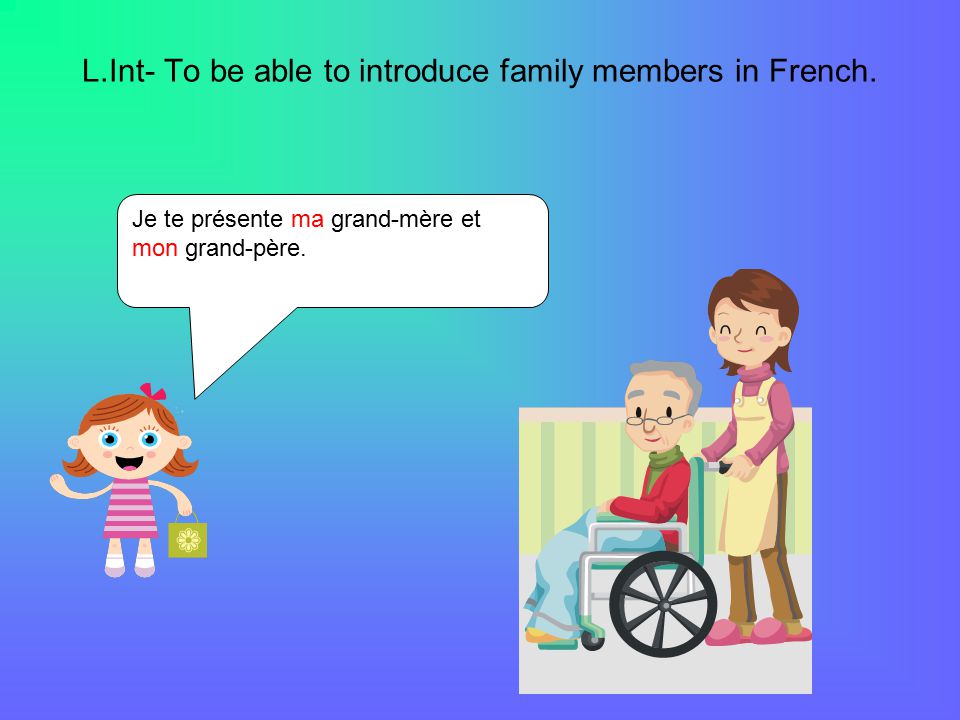 L.Int- To be able to introduce family members in French.

Je te présente ma grand-mère et mon grand-père.